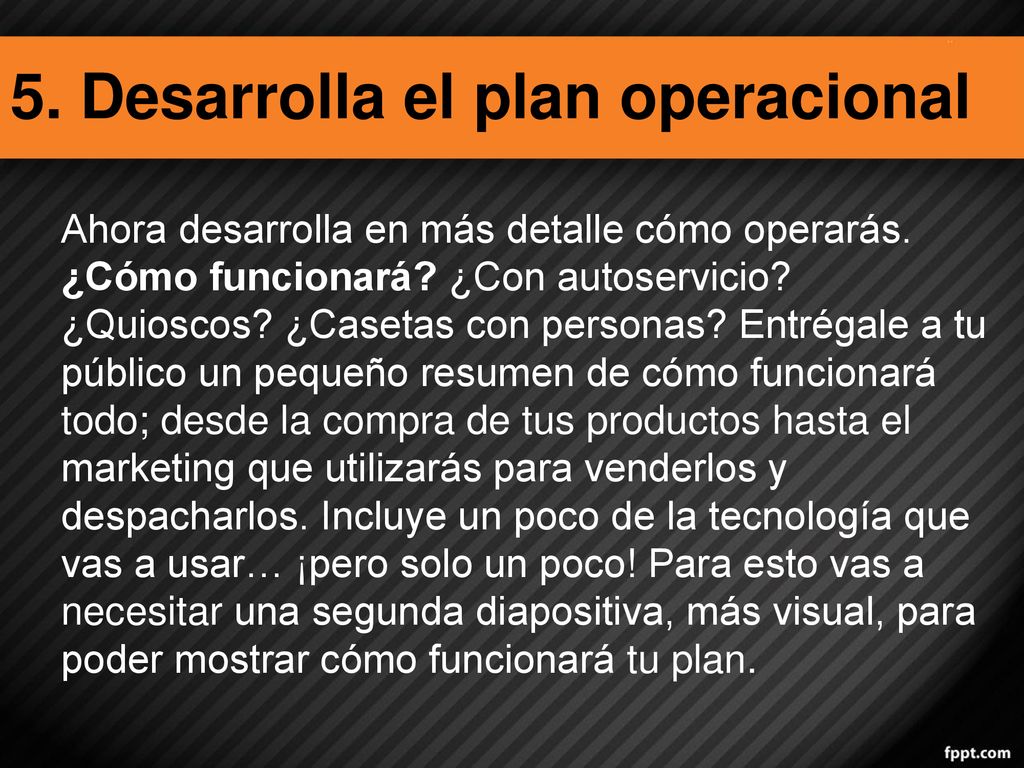 5. Desarrolla el plan operacional

Ahora desarrolla en más detalle cómo operarás. ¿Cómo funcionará? ¿Con autoservicio? ¿Quioscos? ¿Casetas con personas? Entrégale a tu público un pequeño resumen de cómo funcionará todo; desde la compra de tus productos hasta el marketing que utilizarás para venderlos y despacharlos. Incluye un poco de la tecnología que vas a usar… ¡pero solo un poco! Para esto vas a necesitar una segunda diapositiva, más visual, para poder mostrar cómo funcionará tu plan.

fppt.com